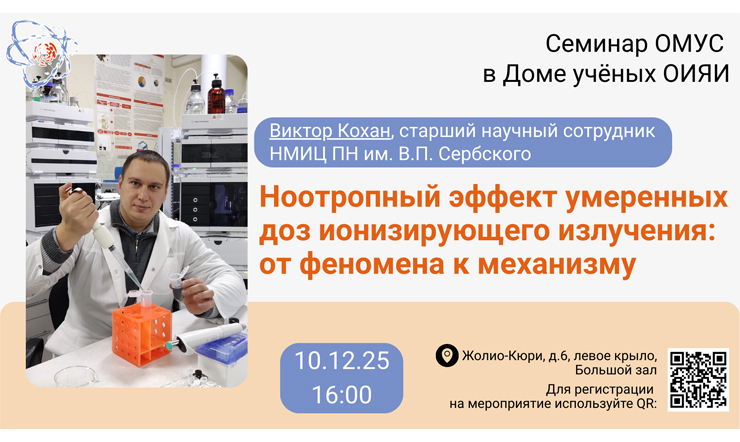 Семинар ОМУС
в Доме учёных ОИЯИ

Виктор Кохан, старший научный сотрудник НМИЦ ПН им. В.П. Сербского

Ноотропный эффект умеренных доз ионизирующего излучения: от феномена к механизму

10.12.25
16:00

Жолио-Кюри, д.6, левое крыло, Большой зал

Для регистрации на мероприятие используйте QR: